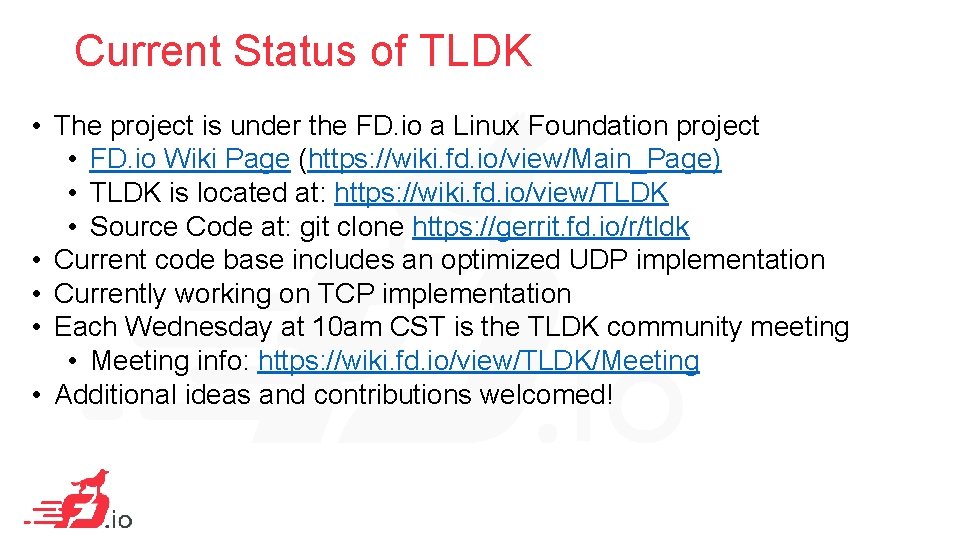 Current Status of TLDK

• The project is under the FD.io a Linux Foundation project
  • FD.io Wiki Page (https://wiki.fd.io/view/Main_Page)
  • TLDK is located at: https://wiki.fd.io/view/TLDK
  • Source Code at: git clone https://gerrit.fd.io/r/tldk
• Current code base includes an optimized UDP implementation
• Currently working on TCP implementation
• Each Wednesday at 10am CST is the TLDK community meeting
  • Meeting info: https://wiki.fd.io/view/TLDK/Meeting
• Additional ideas and contributions welcomed!

.io